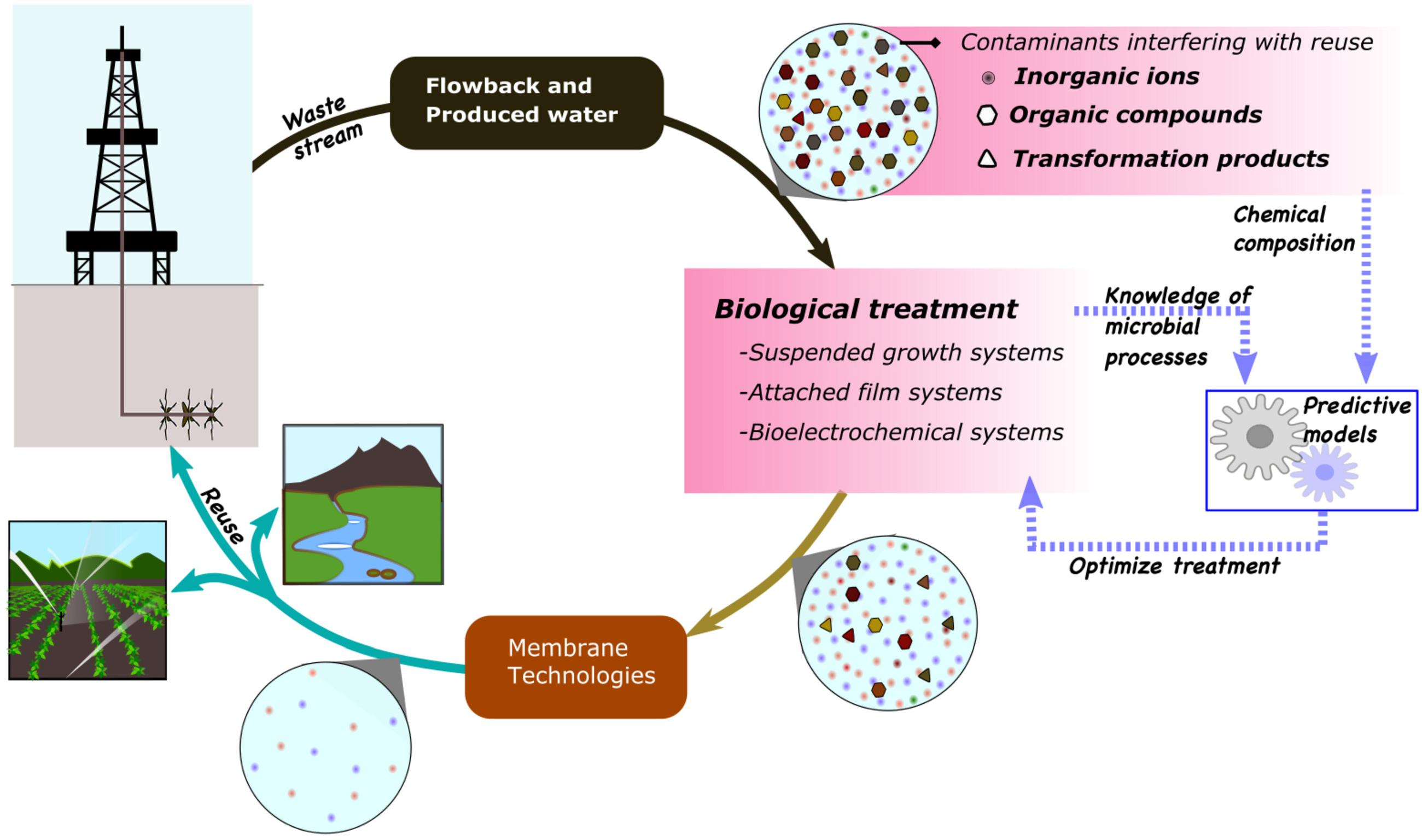 Waste stream

Flowback and Produced water

Contaminants interfering with reuse
Inorganic ions
Organic compounds
Transformation products

Chemical composition

Biological treatment
-Suspended growth systems
-Attached film systems
-Bioelectrochemical systems

Knowledge of microbial processes

Predictive models

Optimize treatment

Membrane Technologies

Reuse